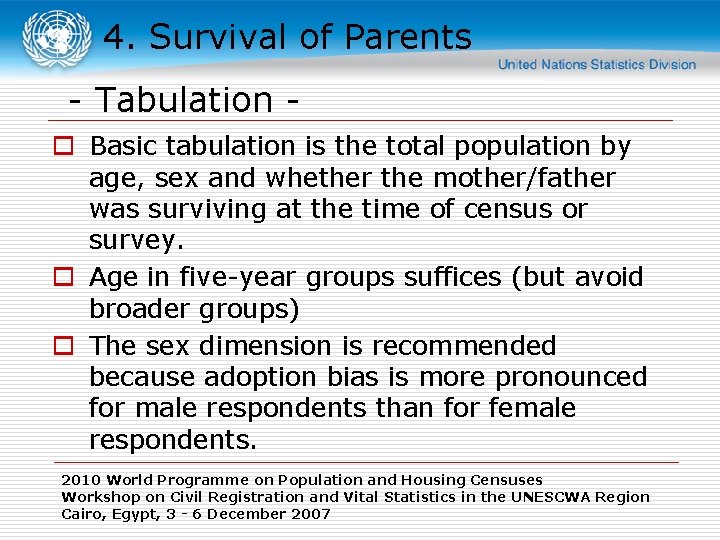 4. Survival of Parents

United Nations Statistics Division

- Tabulation -

Basic tabulation is the total population by age, sex and whether the mother/father was surviving at the time of census or survey.

Age in five-year groups suffices (but avoid broader groups)

The sex dimension is recommended because adoption bias is more pronounced for male respondents than for female respondents.

2010 World Programme on Population and Housing Censuses
Workshop on Civil Registration and Vital Statistics in the UNESCWA Region
Cairo, Egypt, 3 - 6 December 2007